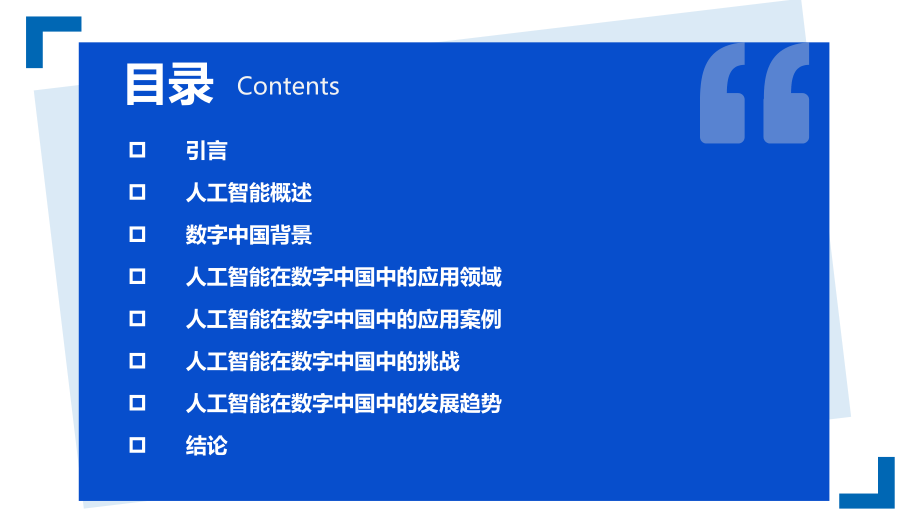 目录 Contents

引言

人工智能概述

数字中国背景

人工智能在数字中国中的应用领域

人工智能在数字中国中的应用案例

人工智能在数字中国中的挑战

人工智能在数字中国中的发展趋势

结论